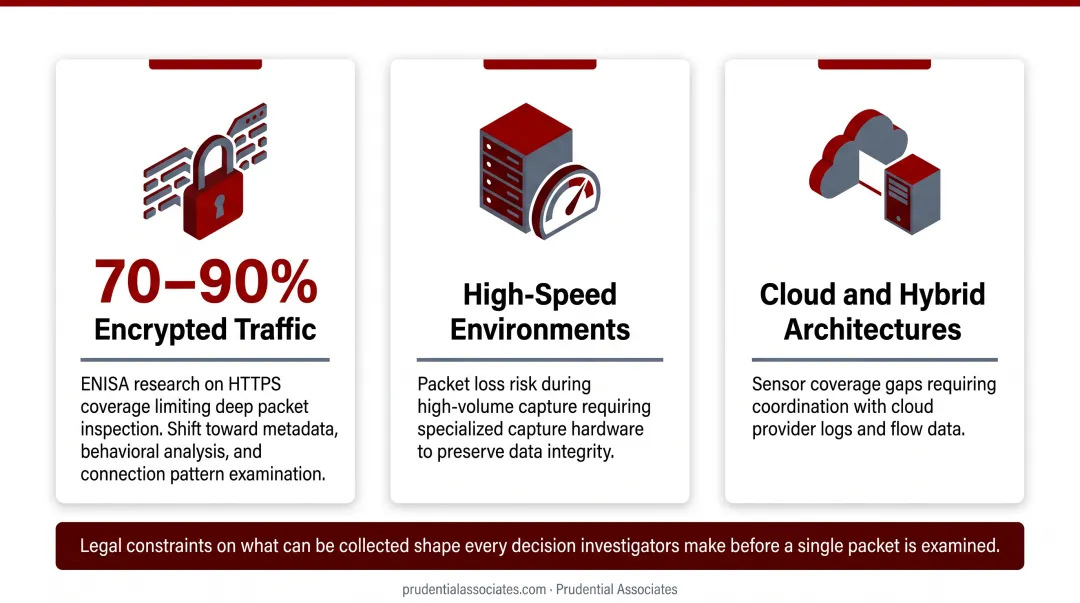 70–90%
Encrypted Traffic

ENISA research on HTTPS coverage limiting deep packet inspection. Shift toward metadata, behavioral analysis, and connection pattern examination.

High-Speed Environments

Packet loss risk during high-volume capture requiring specialized capture hardware to preserve data integrity.

Cloud and Hybrid Architectures

Sensor coverage gaps requiring coordination with cloud provider logs and flow data.

Legal constraints on what can be collected shape every decision investigators make before a single packet is examined.

prudentialassociates.com · Prudential Associates